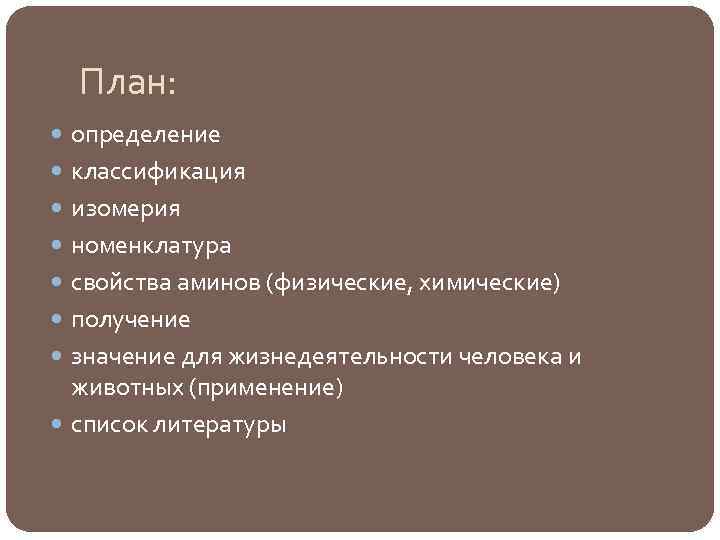 План:

- определение
- классификация
- изомерия
- номенклатура
- свойства аминов (физические, химические)
- получение
- значение для жизнедеятельности человека и животных (применение)
- список литературы